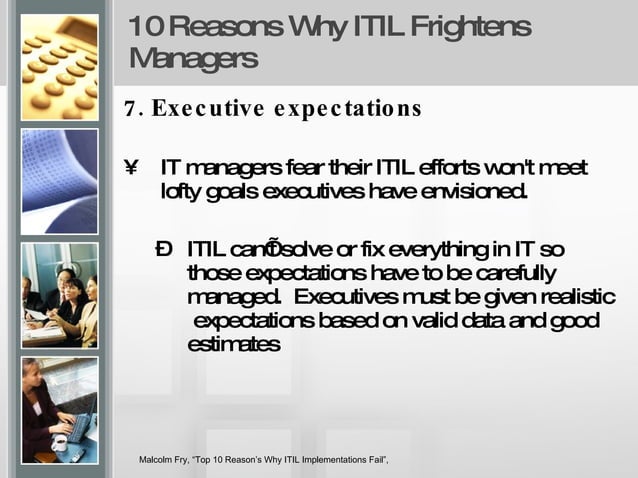 10 Reasons Why ITIL Frightens Managers

7. Executive expectations

¥ IT managers fear their ITIL efforts won't meet lofty goals executives have envisioned.

Ð ITIL canÕt solve or fix everything in IT so those expectations have to be carefully managed. Executives must be given realistic expectations based on valid data and good estimates

Malcolm Fry, "Top 10 Reason's Why ITIL Implementations Fail",